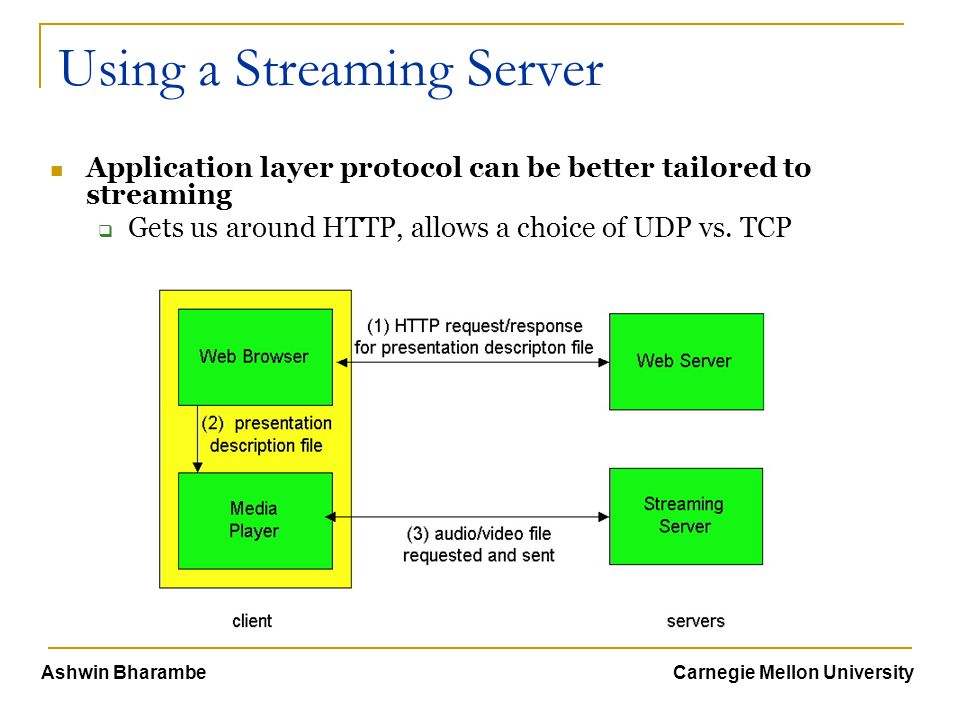 Using a Streaming Server

Application layer protocol can be better tailored to streaming

Gets us around HTTP, allows a choice of UDP vs. TCP

Web Browser

(1) HTTP request/response for presentation descripton file

Web Server

(2) presentation description file

Media Player

(3) audio/video file requested and sent

Streaming Server

client

servers

Ashwin Bharambe

Carnegie Mellon University